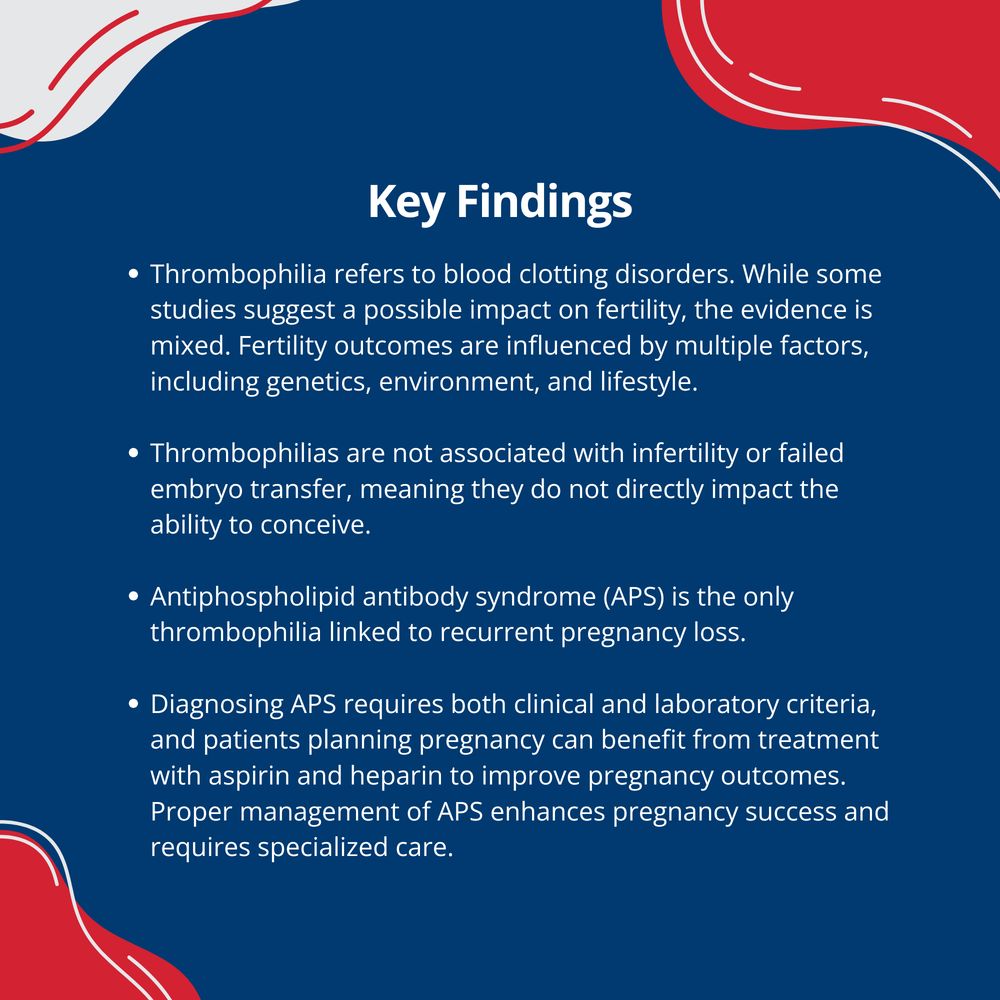 Key Findings

• Thrombophilia refers to blood clotting disorders. While some studies suggest a possible impact on fertility, the evidence is mixed. Fertility outcomes are influenced by multiple factors, including genetics, environment, and lifestyle.

• Thrombophilias are not associated with infertility or failed embryo transfer, meaning they do not directly impact the ability to conceive.

• Antiphospholipid antibody syndrome (APS) is the only thrombophilia linked to recurrent pregnancy loss.

• Diagnosing APS requires both clinical and laboratory criteria, and patients planning pregnancy can benefit from treatment with aspirin and heparin to improve pregnancy outcomes. Proper management of APS enhances pregnancy success and requires specialized care.